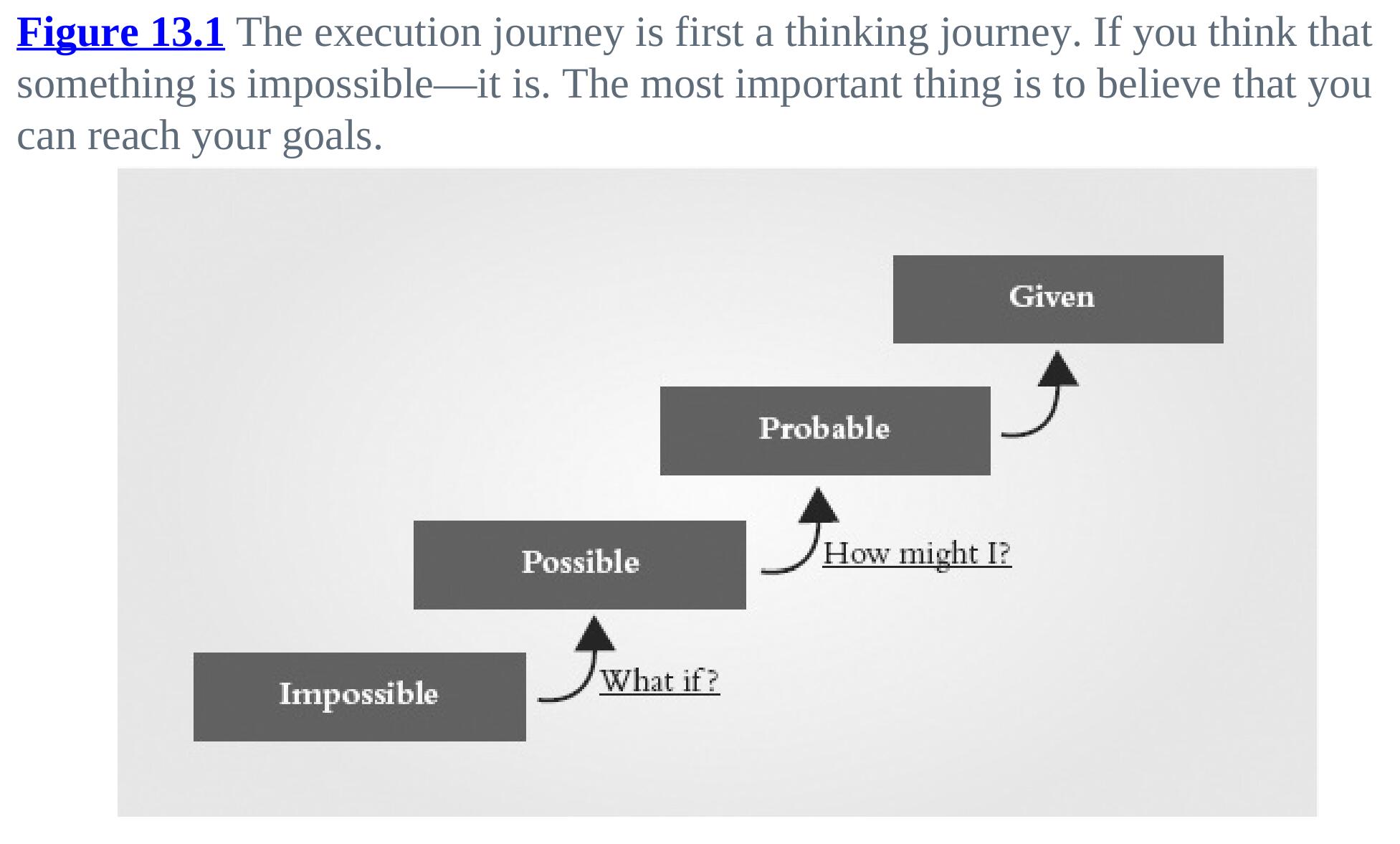 Figure 13.1 The execution journey is first a thinking journey. If you think that something is impossible—it is. The most important thing is to believe that you can reach your goals.

Given

Probable

How might I?

Possible

What if?

Impossible